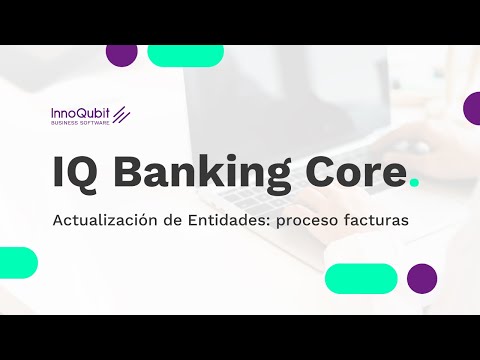 InnoQubit
BUSINESS SOFTWARE

IQ Banking Core.

Actualización de Entidades: proceso facturas